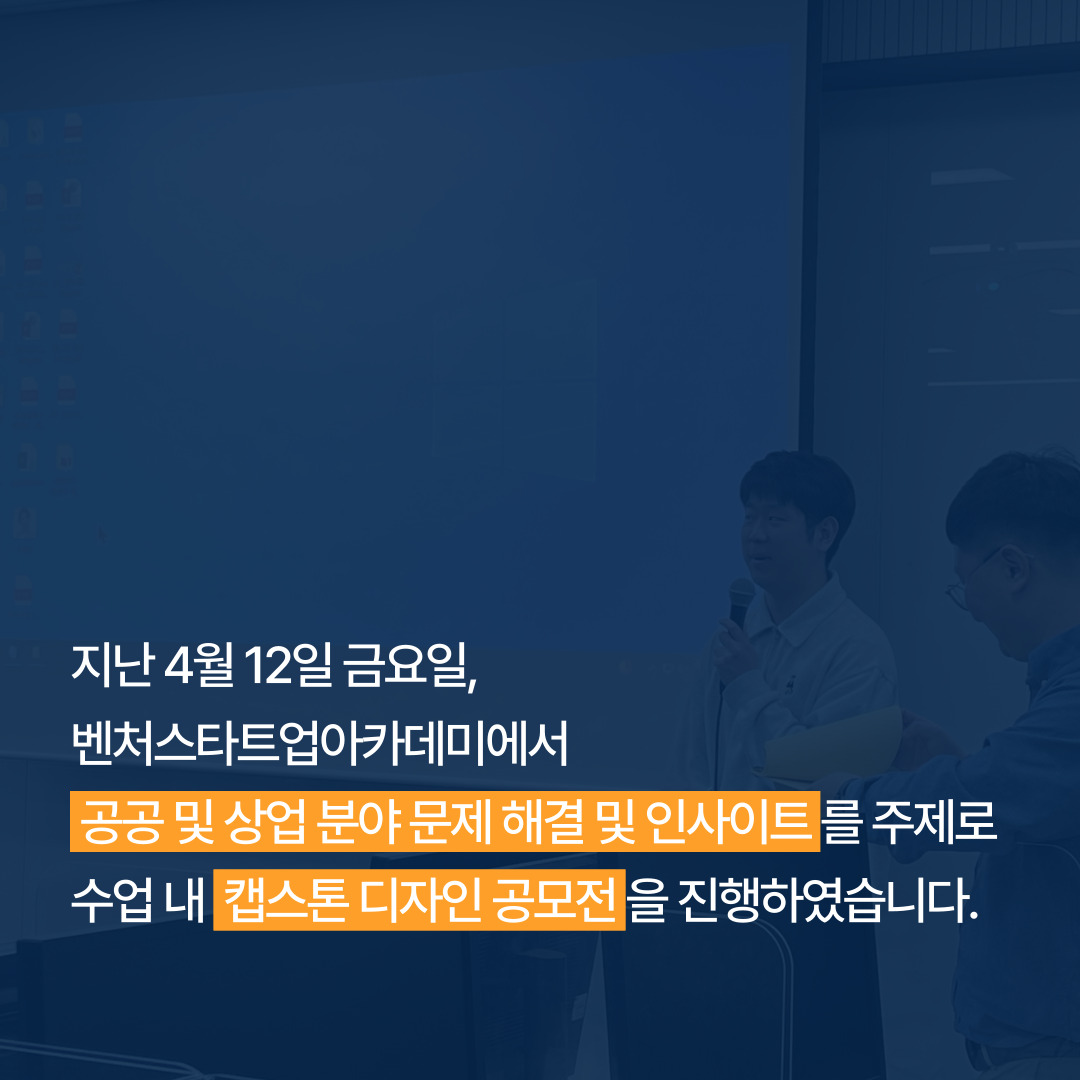 지난 4월 12일 금요일,
벤처스타트업아카데미에서
공공 및 상업 분야 문제 해결 및 인사이트를 주제로
수업 내 캡스톤 디자인 공모전을 진행하였습니다.